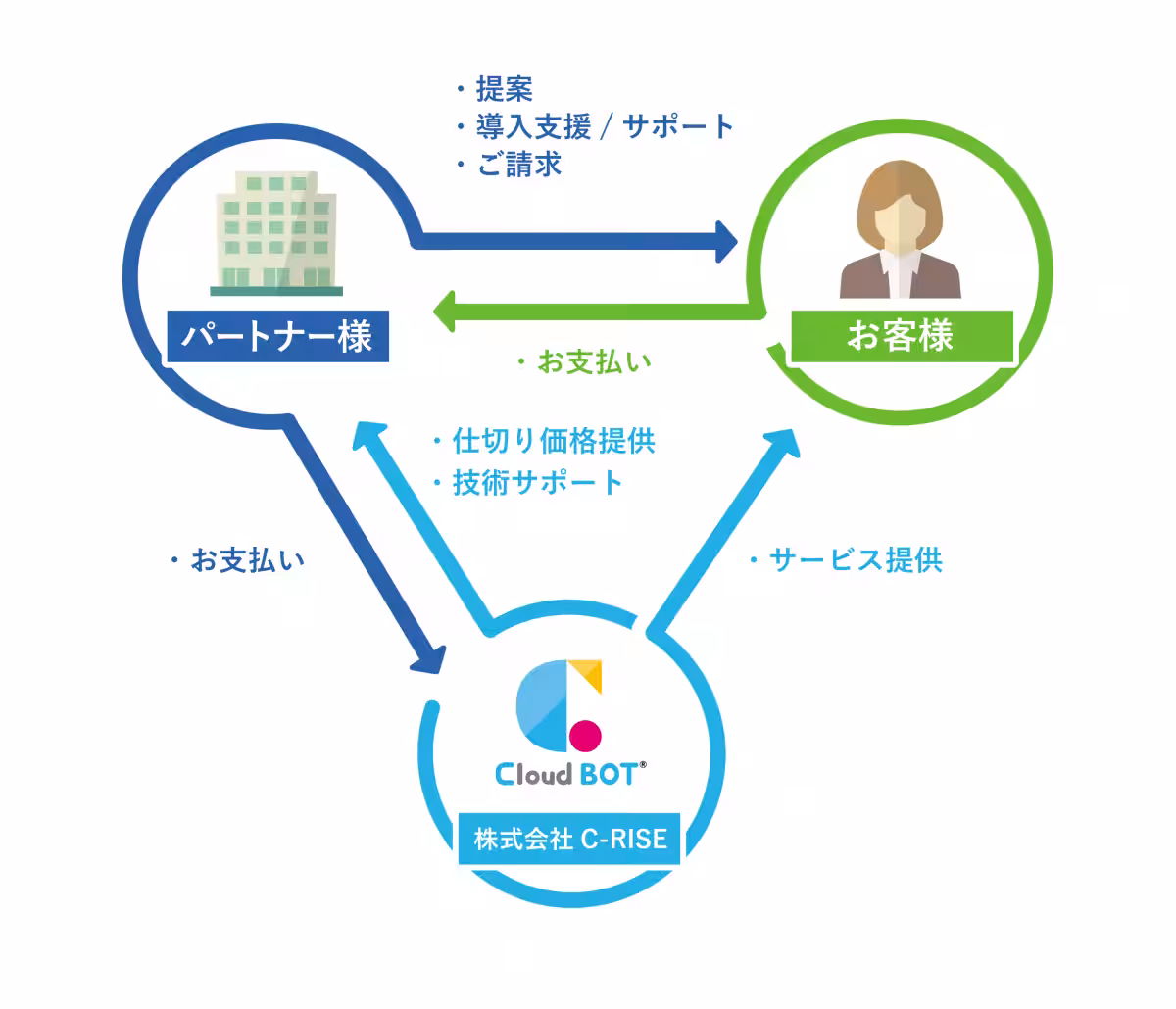 ・提案
・導入支援 / サポート
・ご請求

パートナー様

お客様

・お支払い

・仕切り価格提供
・技術サポート

・お支払い

・サービス提供

Cloud BOT®

株式会社 C-RISE